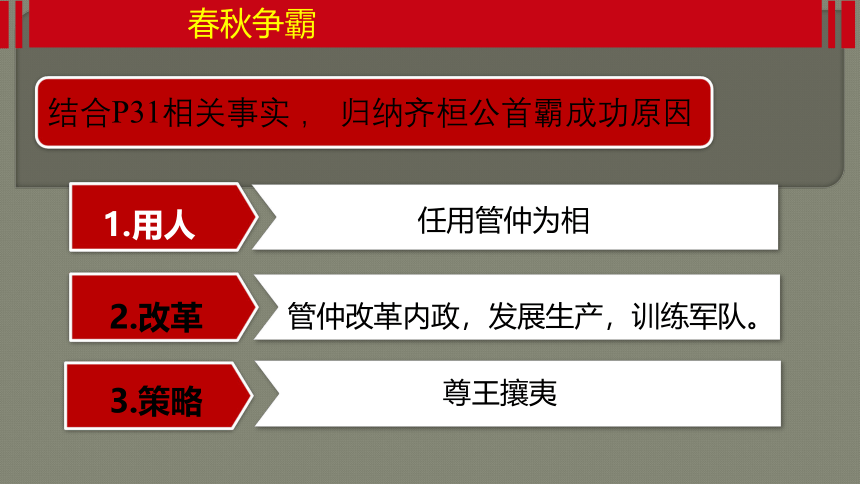 春秋争霸

结合P31相关事实， 归纳齐桓公首霸成功原因

1.用人

任用管仲为相

2.改革

管仲改革内政，发展生产，训练军队。

3.策略

尊王攘夷